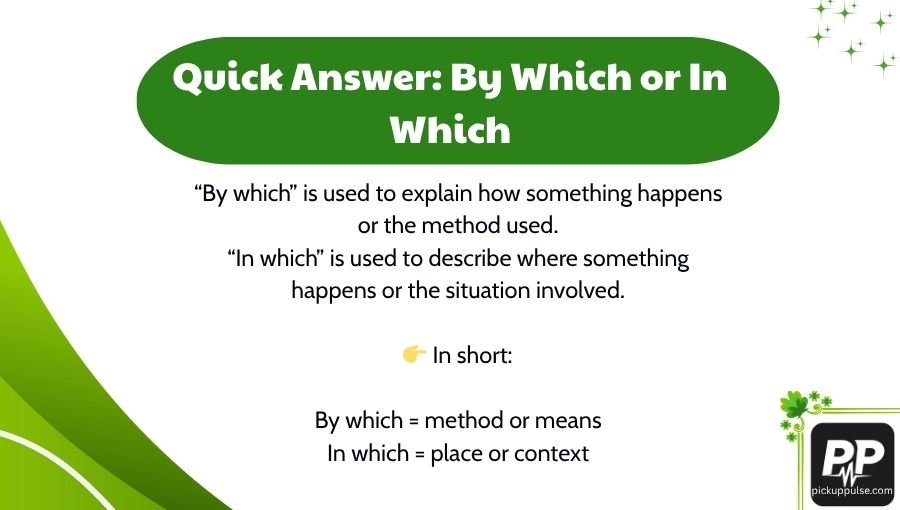 Quick Answer: By Which or In Which

“By which” is used to explain how something happens or the method used.
“In which” is used to describe where something happens or the situation involved.

👉 In short:

By which = method or means
In which = place or context

PP
pickuppulse.com